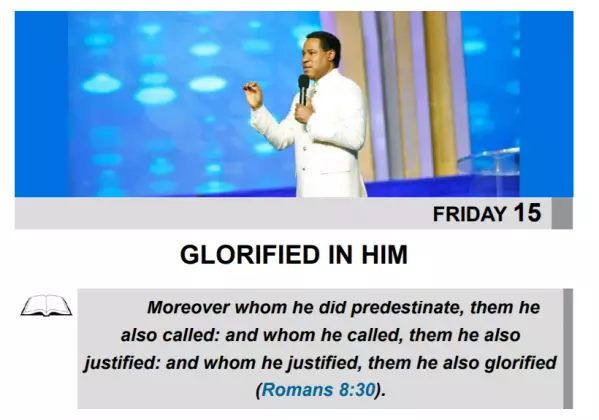 FRIDAY 15

GLORIFIED IN HIM

Moreover whom he did predestinate, them he also called: and whom he called, them he also justified: and whom he justified, them he also glorified (Romans 8:30).